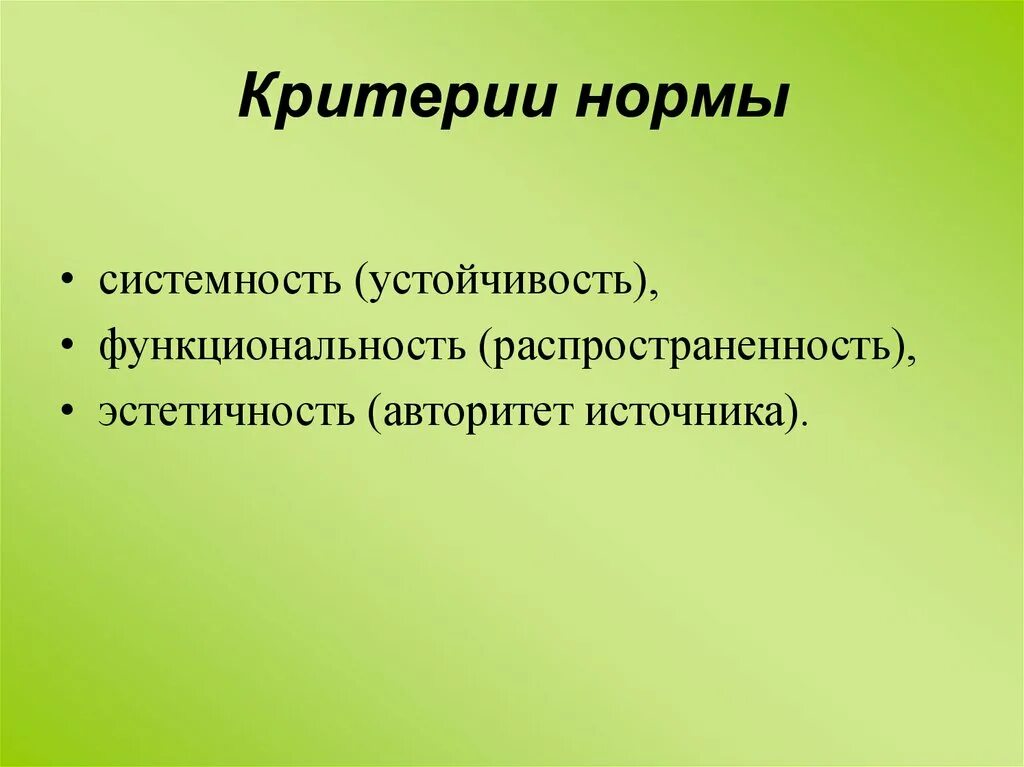 Критерии нормы

• системность (устойчивость),
• функциональность (распространенность),
• эстетичность (авторитет источника).